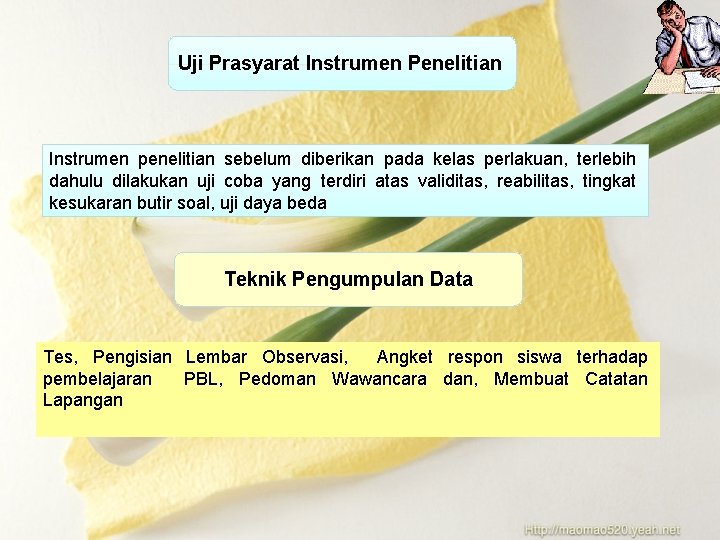 Uji Prasyarat Instrumen Penelitian

Instrumen penelitian sebelum diberikan pada kelas perlakuan, terlebih dahulu dilakukan uji coba yang terdiri atas validitas, reabilitas, tingkat kesukaran butir soal, uji daya beda

Teknik Pengumpulan Data

Tes, Pengisian Lembar Observasi, Angket respon siswa terhadap pembelajaran PBL, Pedoman Wawancara dan, Membuat Catatan Lapangan

Http://maomao520.yeah.net